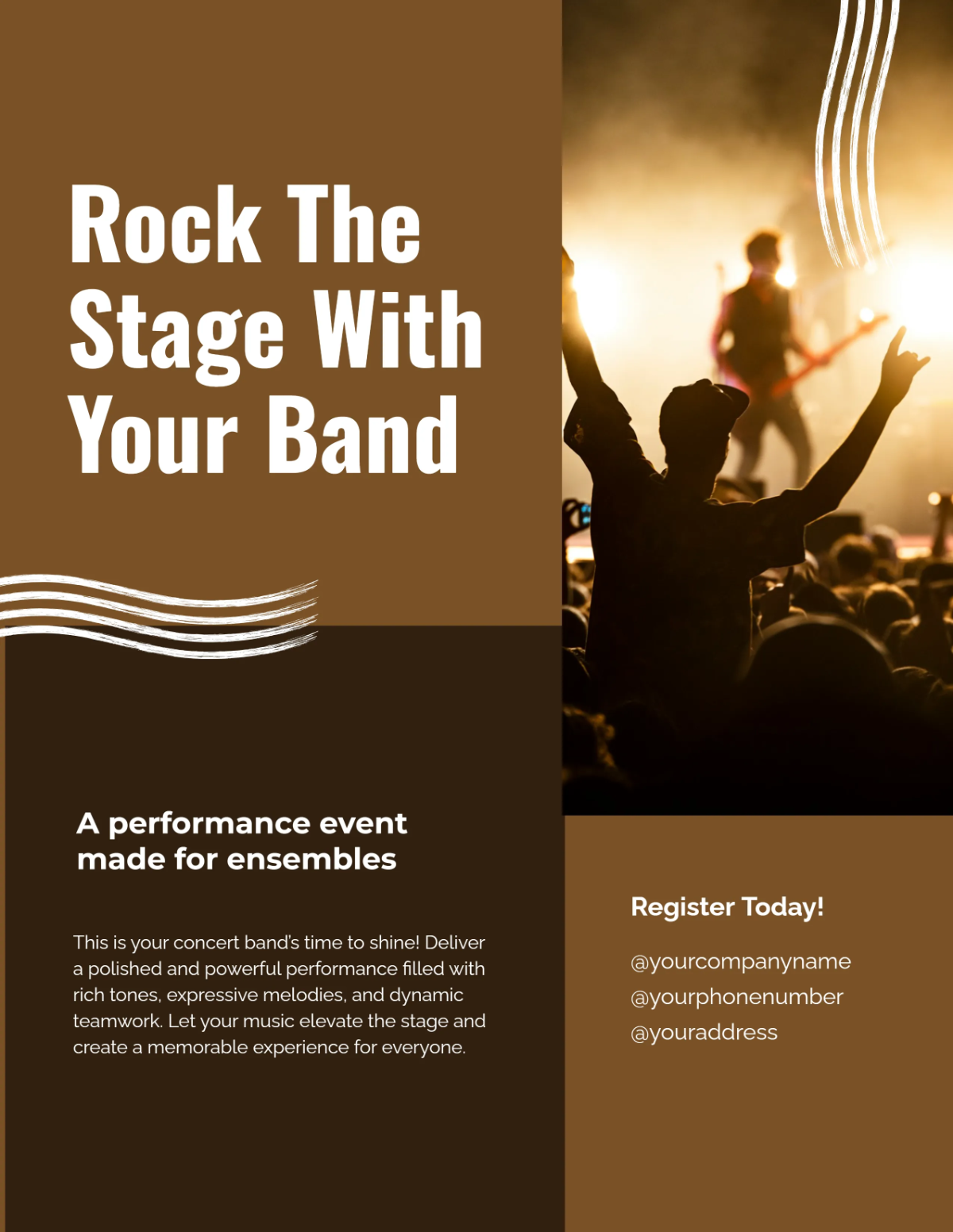 Rock The Stage With Your Band

A performance event made for ensembles

This is your concert band's time to shine! Deliver a polished and powerful performance filled with rich tones, expressive melodies, and dynamic teamwork. Let your music elevate the stage and create a memorable experience for everyone.

Register Today!

@yourcompanyname
@yourphonenumber
@youraddress